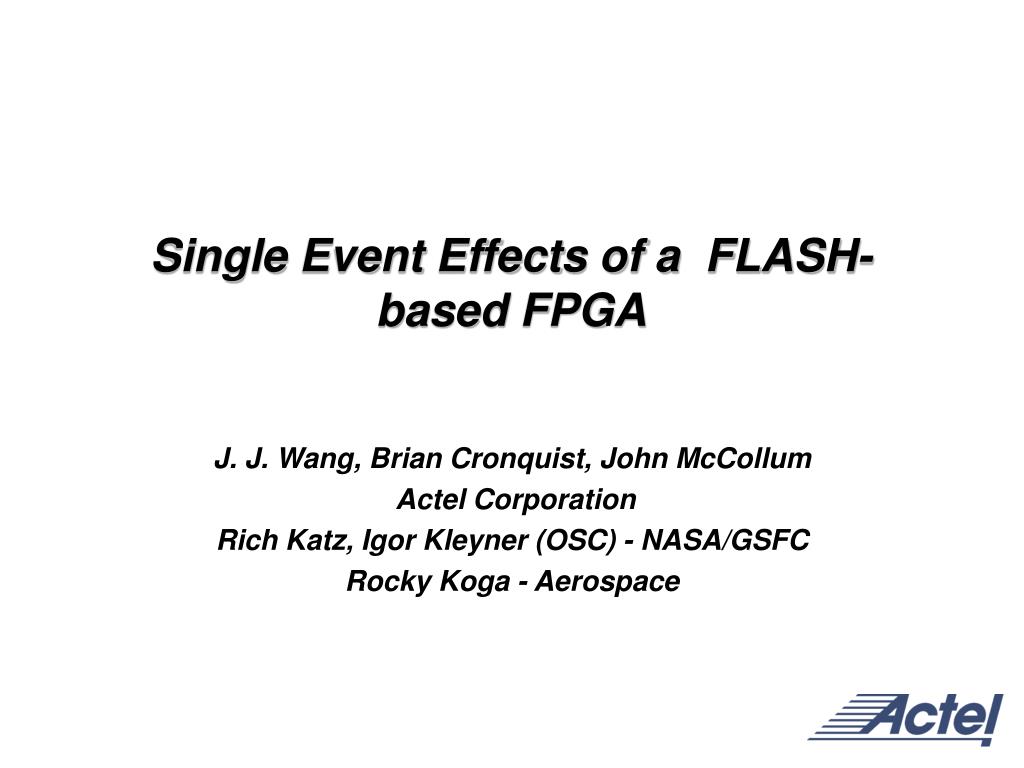 Single Event Effects of a FLASH-based FPGA

J. J. Wang, Brian Cronquist, John McCollum
Actel Corporation
Rich Katz, Igor Kleyner (OSC) - NASA/GSFC
Rocky Koga - Aerospace

Actel